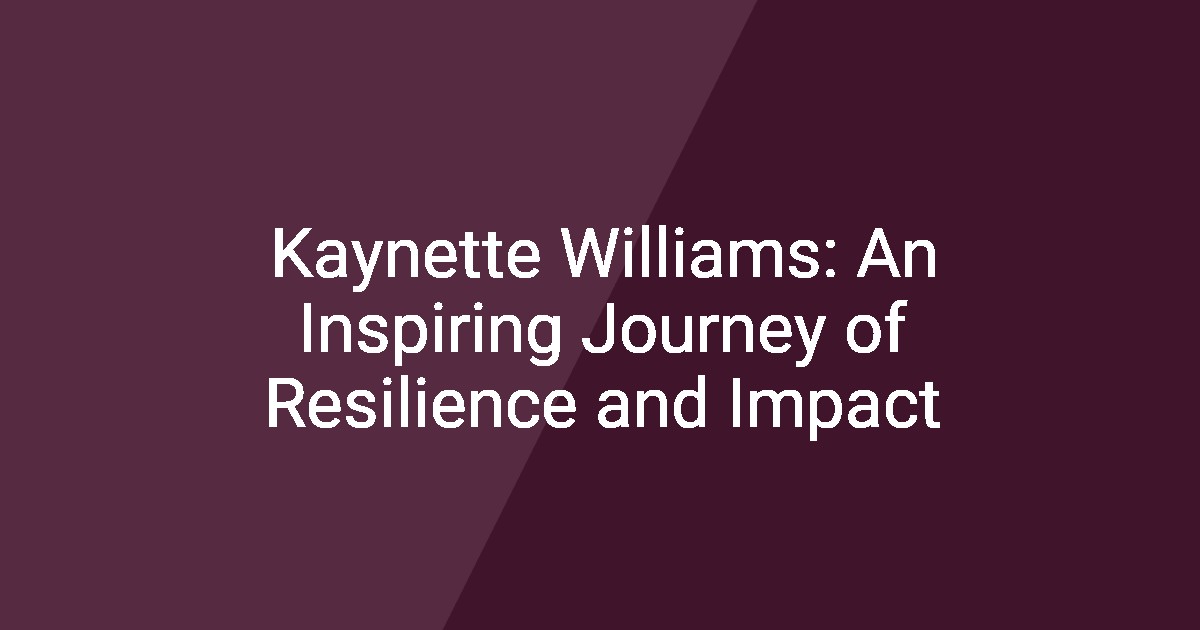 Kaynette Williams: An Inspiring Journey of Resilience and Impact